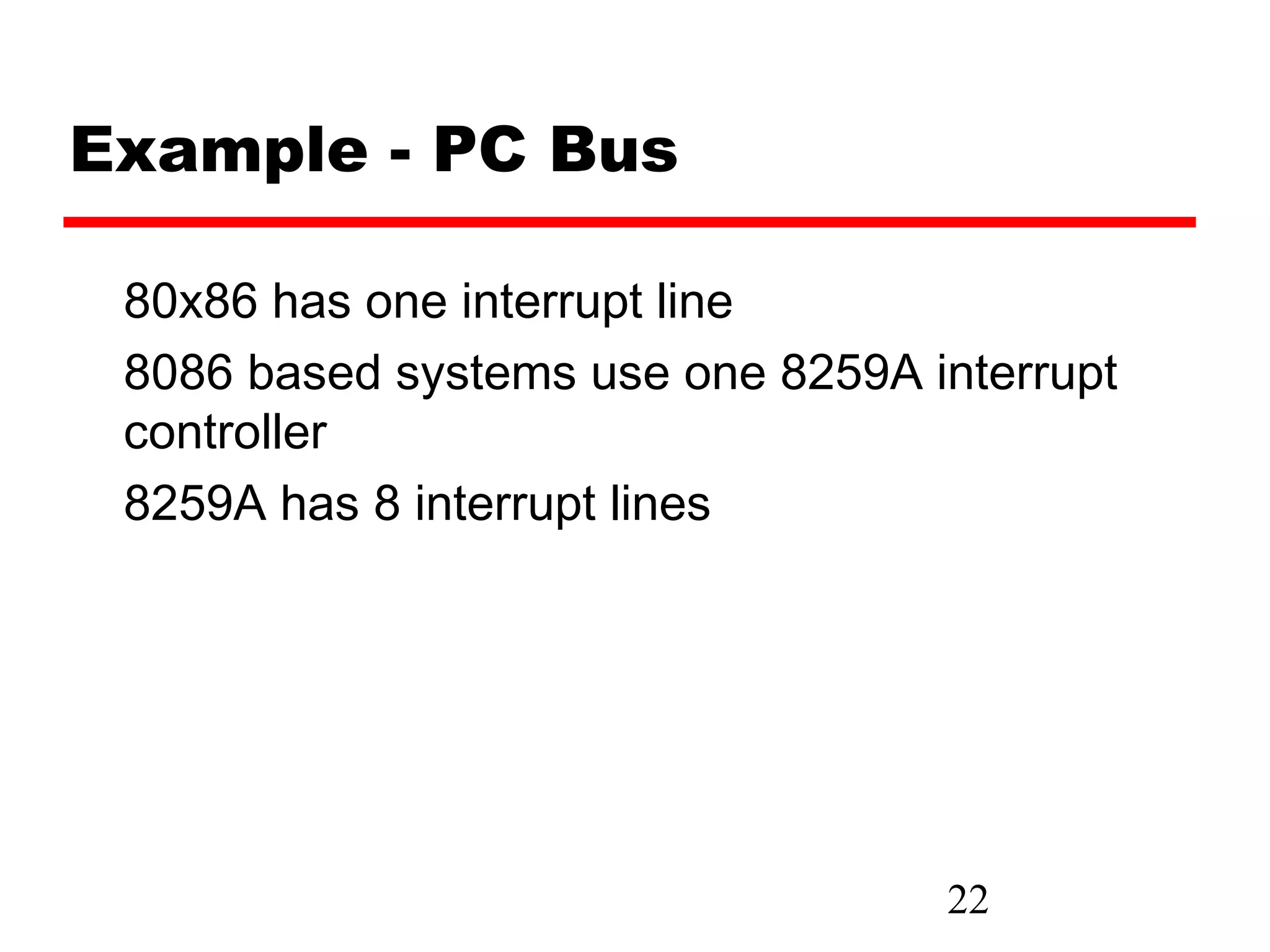 Example - PC Bus

80x86 has one interrupt line

8086 based systems use one 8259A interrupt controller

8259A has 8 interrupt lines

22